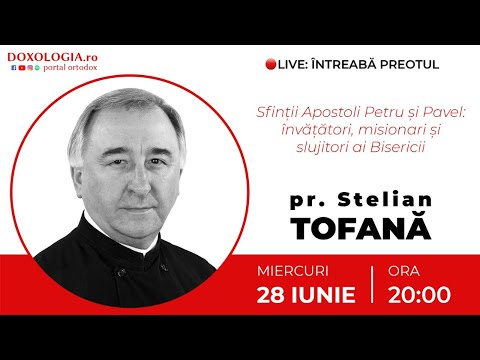 DOXOLOGIA.ro
portal ortodox

LIVE: ÎNTREABĂ PREOTUL

Sfinții Apostoli Petru și Pavel: învățători, misionari și slujitori ai Bisericii

pr. Stelian
TOFANĂ

MIERCURI
28 IUNIE

ORA
20:00